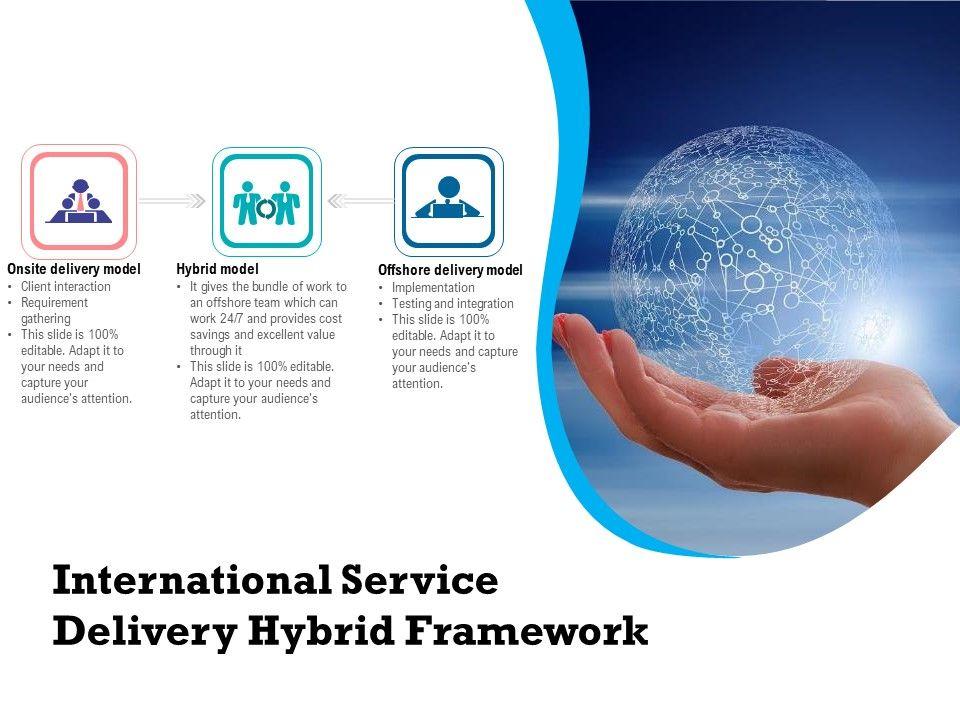 Onsite delivery model
• Client interaction
• Requirement gathering
• This slide is 100% editable. Adapt it to your needs and capture your audience's attention.

Hybrid model
• It gives the bundle of work to an offshore team which can work 24/7 and provides cost savings and excellent value through it
• This slide is 100% editable. Adapt it to your needs and capture your audience's attention.

Offshore delivery model
• Implementation
• Testing and integration
• This slide is 100% editable. Adapt it to your needs and capture your audience's attention.

International Service Delivery Hybrid Framework